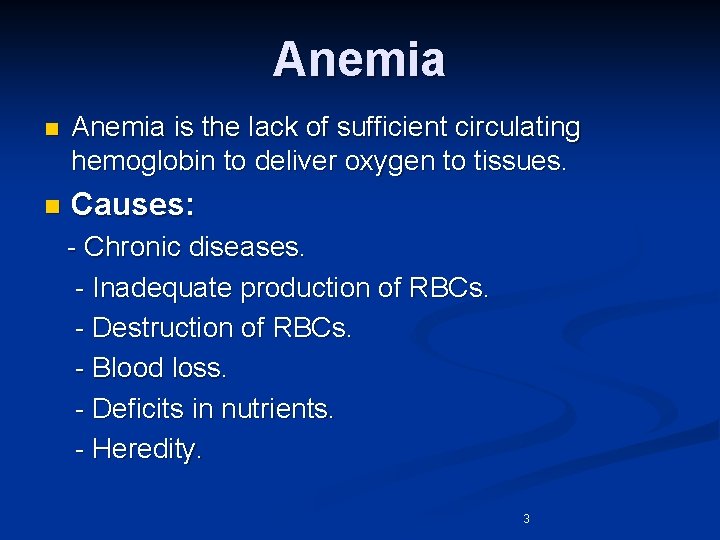 Anemia

Anemia is the lack of sufficient circulating hemoglobin to deliver oxygen to tissues.

Causes:

- Chronic diseases.
- Inadequate production of RBCs.
- Destruction of RBCs.
- Blood loss.
- Deficits in nutrients.
- Heredity.

3